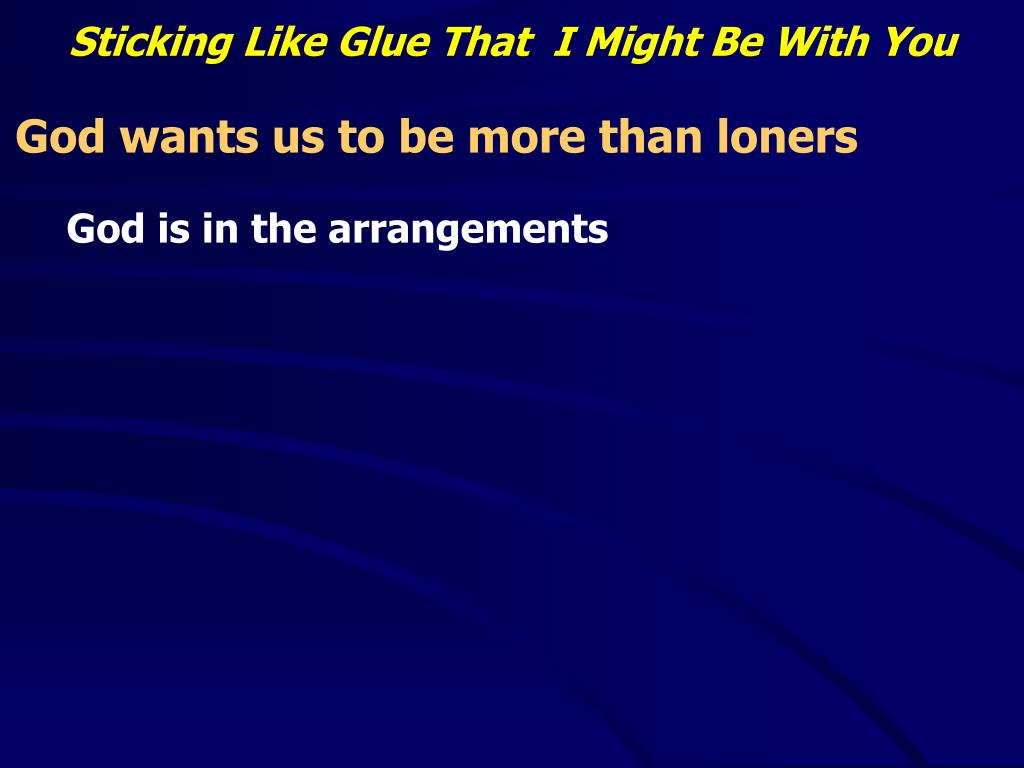 Sticking Like Glue That I Might Be With You

God wants us to be more than loners

God is in the arrangements